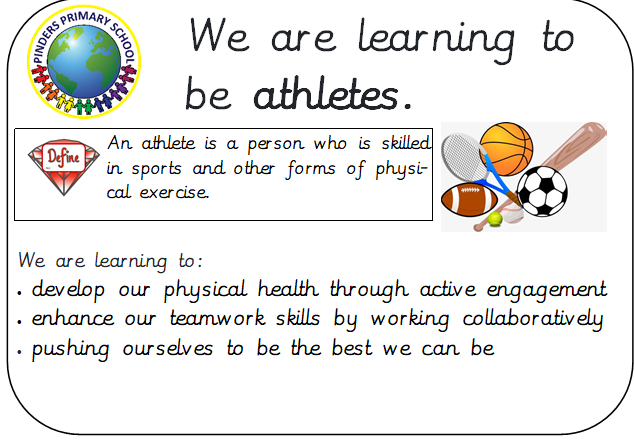 PINDERS PRIMARY SCHOOL

We are learning to be athletes.

Define

An athlete is a person who is skilled in sports and other forms of physical exercise.

We are learning to:
• develop our physical health through active engagement
• enhance our teamwork skills by working collaboratively
• pushing ourselves to be the best we can be